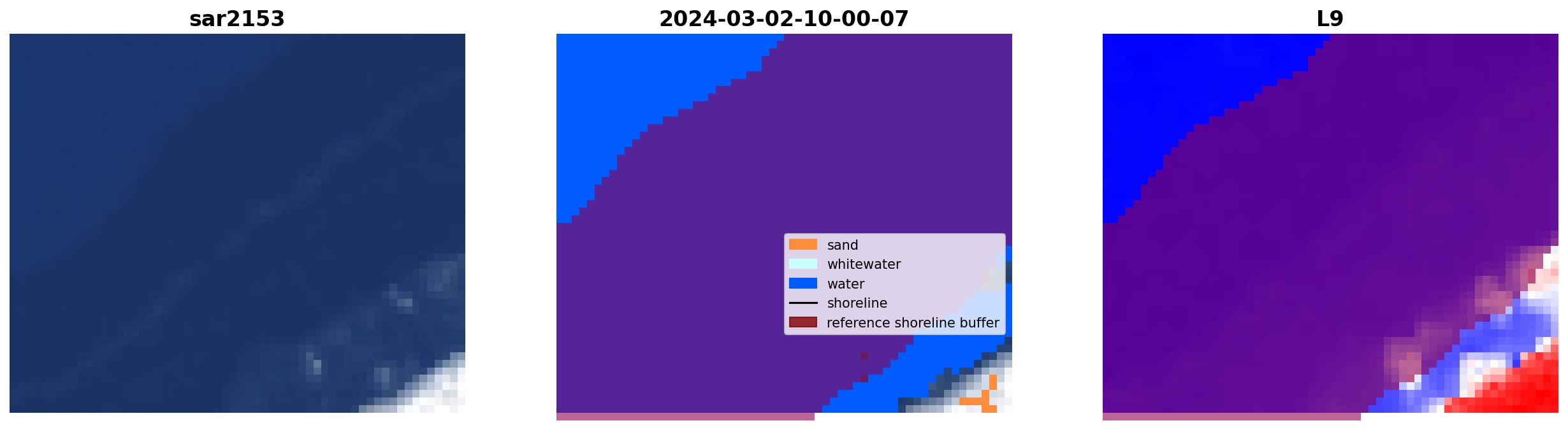 sar2153

2024-03-02-10-00-07

sand
whitewater
water
shoreline
reference shoreline buffer

L9